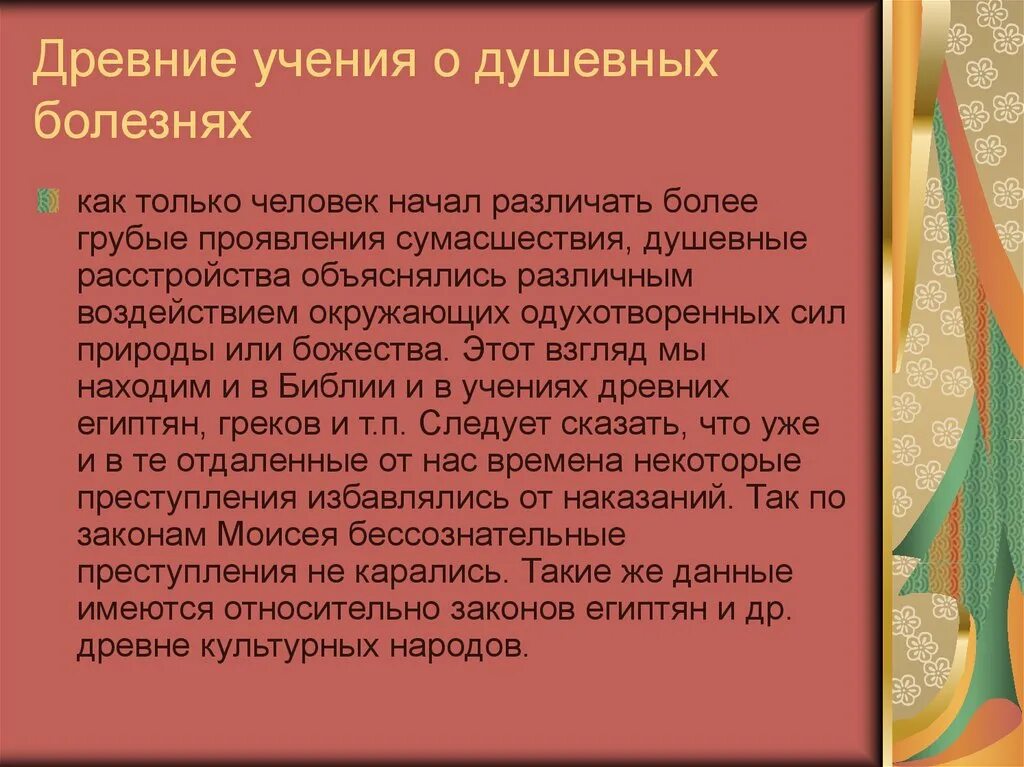 Древние учения о душевных болезнях

как только человек начал различать более грубые проявления сумасшествия, душевные расстройства объяснялись различным воздействием окружающих одухотворенных сил природы или божества. Этот взгляд мы находим и в Библии и в учениях древних египтян, греков и т.п. Следует сказать, что уже и в те отдаленные от нас времена некоторые преступления избавлялись от наказаний. Так по законам Моисея бессознательные преступления не карались. Такие же данные имеются относительно законов египтян и др. древне культурных народов.